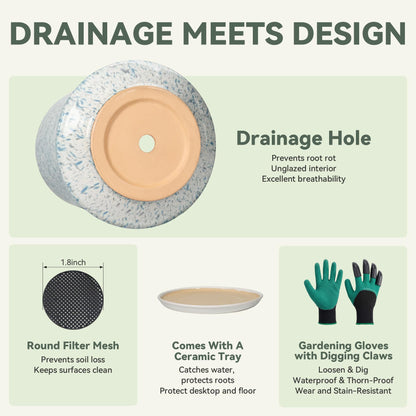 DRAINAGE MEETS DESIGN

Drainage Hole
Prevents root rot
Unglazed interior
Excellent breathability

1.8inch

Round Filter Mesh
Prevents soil loss
Keeps surfaces clean

Comes With A Ceramic Tray
Catches water, protects roots
Protect desktop and floor

Gardening Gloves with Digging Claws
Loosen & Dig
Waterproof & Thorn-Proof
Wear and Stain-Resistant